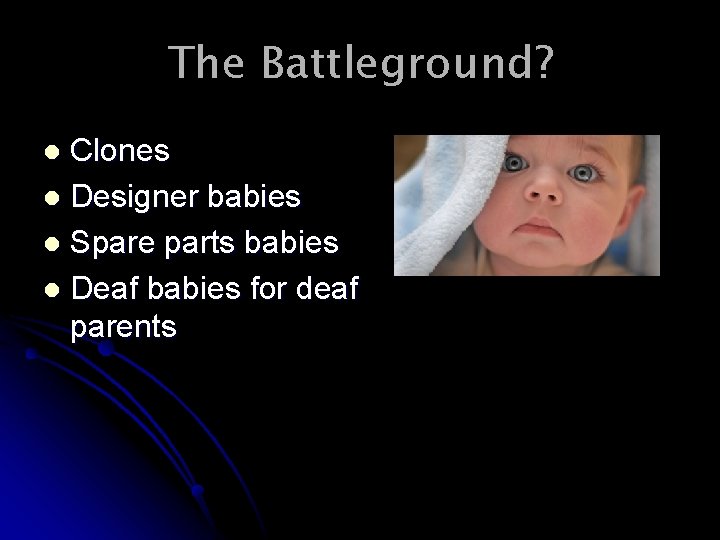 The Battleground?

- Clones
- Designer babies
- Spare parts babies
- Deaf babies for deaf parents